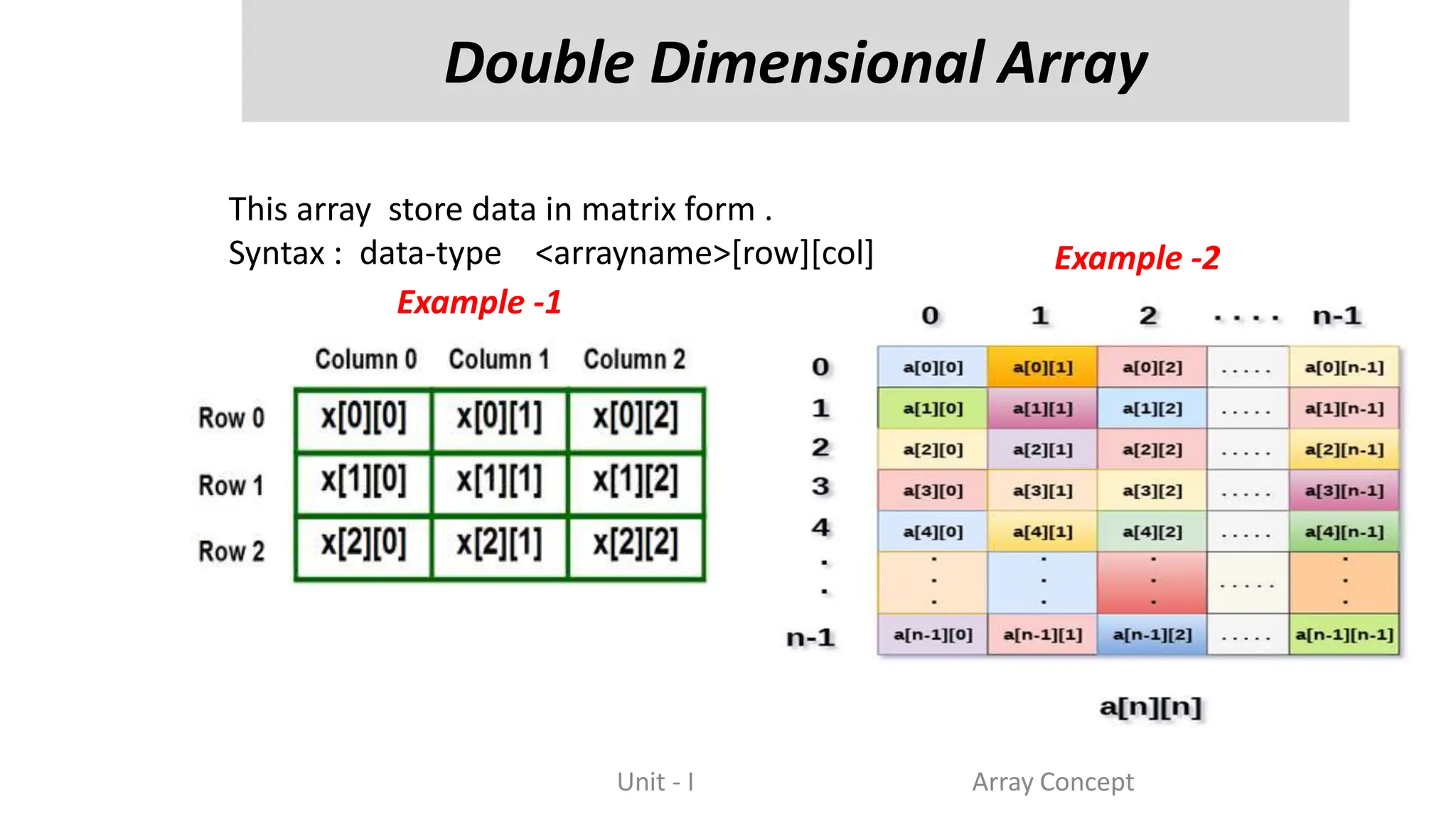 Double Dimensional Array

This array store data in matrix form .
Syntax : data-type <arrayname>[row][col]

Example -1

| | Column 0 | Column 1 | Column 2 |
|---|---|---|---|
| Row 0 | x[0][0] | x[0][1] | x[0][2] |
| Row 1 | x[1][0] | x[1][1] | x[1][2] |
| Row 2 | x[2][0] | x[2][1] | x[2][2] |

Example -2

| | 0 | 1 | 2 | . . . . | n-1 |
|---|---|---|---|---|---|
| 0 | a[0][0] | a[0][1] | a[0][2] | . . . . . | a[0][n-1] |
| 1 | a[1][0] | a[1][1] | a[1][2] | . . . . . | a[1][n-1] |
| 2 | a[2][0] | a[2][1] | a[2][2] | . . . . . | a[2][n-1] |
| 3 | a[3][0] | a[3][1] | a[3][2] | . . . . . | a[3][n-1] |
| 4 | a[4][0] | a[4][1] | a[4][2] | . . . . . | a[4][n-1] |
| . . | . . . | . . . | . . . | . . . . . | . . . |
| n-1 | a[n-1][0] | a[n-1][1] | a[n-1][2] | . . . . . | a[n-1][n-1] |

a[n][n]

Unit - I Array Concept